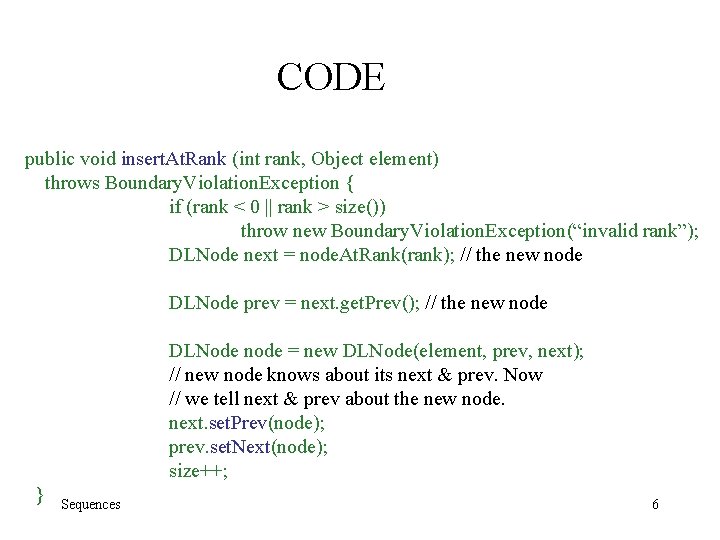 CODE

public void insertAtRank (int rank, Object element)
throws BoundaryViolationException {
if (rank < 0 || rank > size())
throw new BoundaryViolationException(“invalid rank”);
DLNode next = nodeAtRank(rank); // the new node

DLNode prev = next.getPrev(); // the new node

DLNode node = new DLNode(element, prev, next);
// new node knows about its next & prev. Now
// we tell next & prev about the new node.
next.setPrev(node);
prev.setNext(node);
size++;
}

Sequences

6